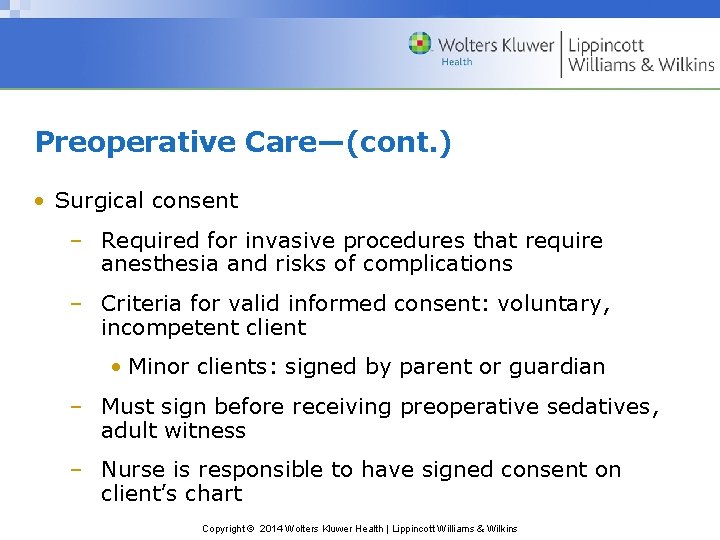 Wolters Kluwer Health | Lippincott Williams & Wilkins

Preoperative Care—(cont.)

• Surgical consent

– Required for invasive procedures that require anesthesia and risks of complications

– Criteria for valid informed consent: voluntary, incompetent client

• Minor clients: signed by parent or guardian

– Must sign before receiving preoperative sedatives, adult witness

– Nurse is responsible to have signed consent on client's chart

Copyright © 2014 Wolters Kluwer Health | Lippincott Williams & Wilkins